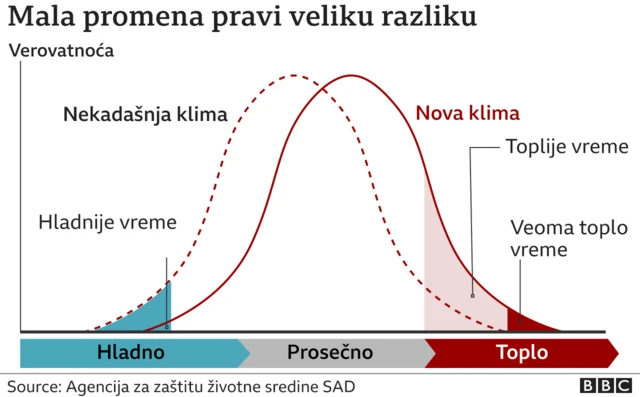 Mala promena pravi veliku razliku

Verovatnoća

Nekadašnja klima

Nova klima

Toplije vreme

Hladnije vreme

Veoma toplo vreme

Hladno

Prosečno

Toplo

Source: Agencija za zaštitu životne sredine SAD

BBC